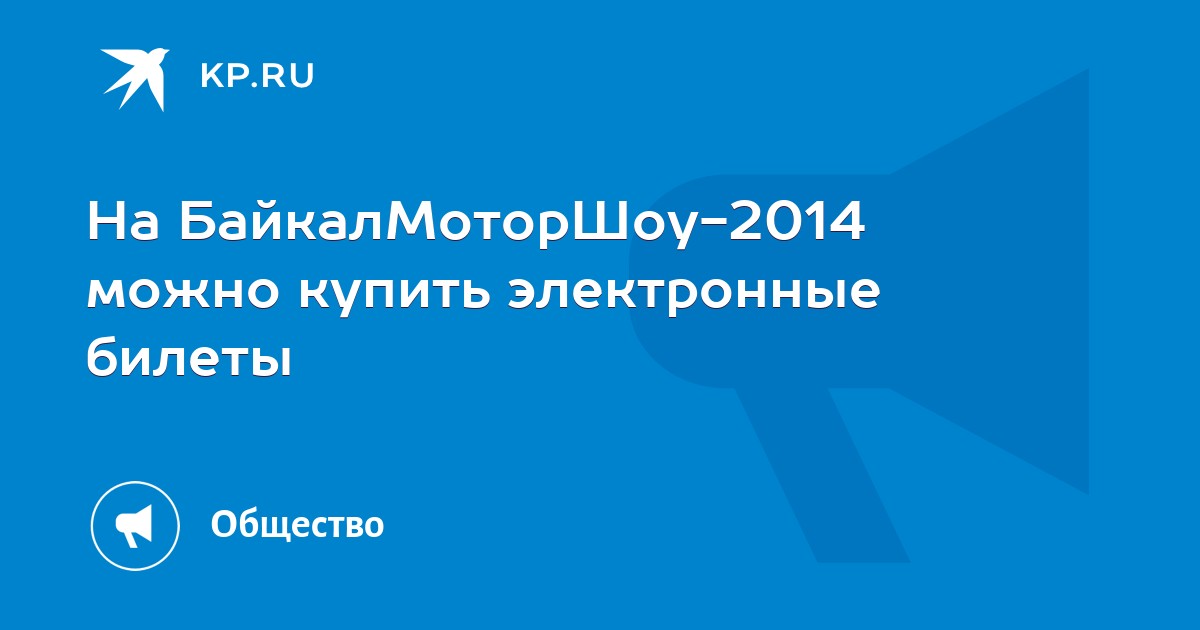 KP.RU

На БайкалМоторШоу-2014 можно купить электронные билеты

Общество